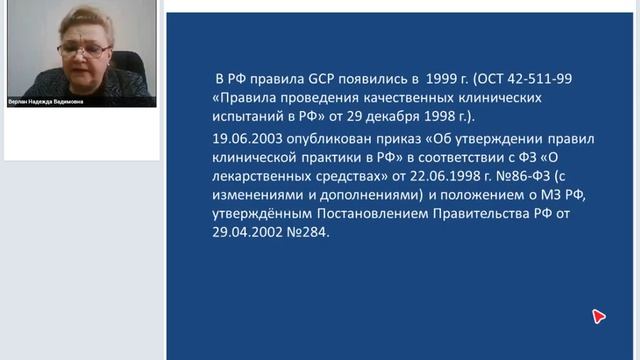 Верлан Надежда Вадимовна

В РФ правила GCP появились в 1999 г. (ОСТ 42-511-99 «Правила проведения качественных клинических испытаний в РФ» от 29 декабря 1998 г.).

19.06.2003 опубликован приказ «Об утверждении правил клинической практики в РФ» в соответствии с ФЗ «О лекарственных средствах» от 22.06.1998 г. №86-ФЗ (с изменениями и дополнениями) и положением о МЗ РФ, утверждённым Постановлением Правительства РФ от 29.04.2002 №284.